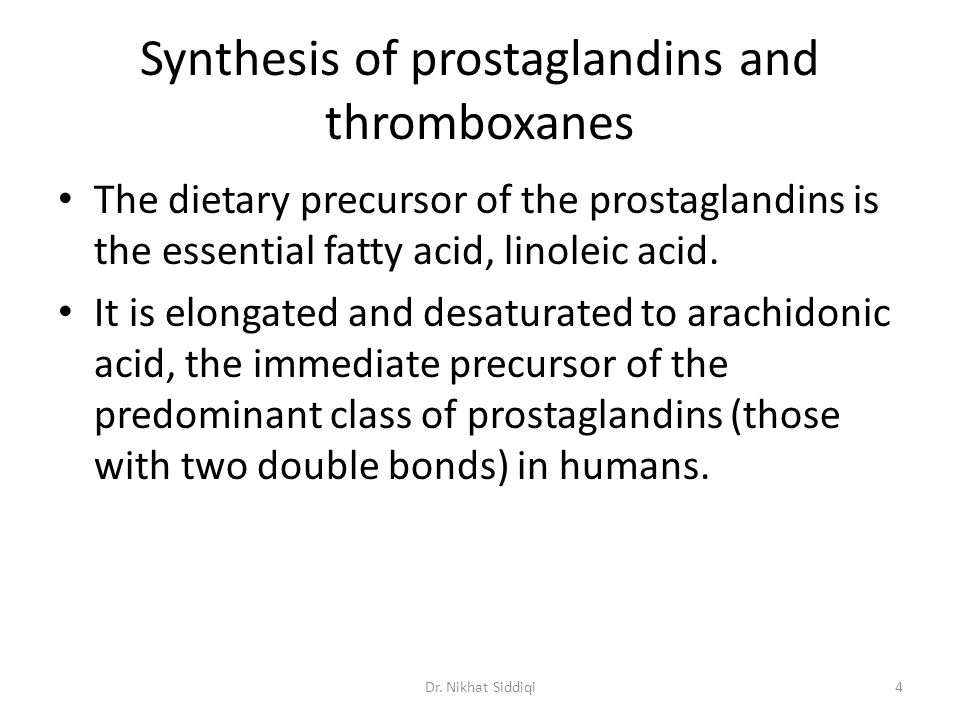 Synthesis of prostaglandins and thromboxanes

• The dietary precursor of the prostaglandins is the essential fatty acid, linoleic acid.

• It is elongated and desaturated to arachidonic acid, the immediate precursor of the predominant class of prostaglandins (those with two double bonds) in humans.

Dr. Nikhat Siddiqi

4